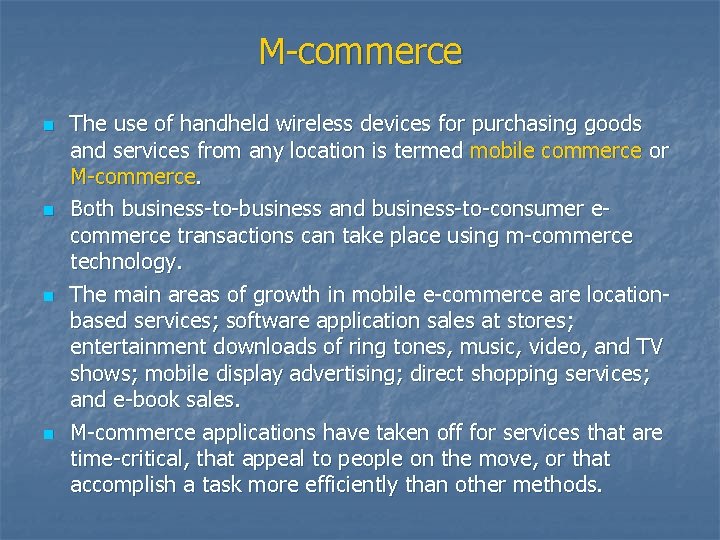 M-commerce

- The use of handheld wireless devices for purchasing goods and services from any location is termed mobile commerce or M-commerce.
- Both business-to-business and business-to-consumer e-commerce transactions can take place using m-commerce technology.
- The main areas of growth in mobile e-commerce are location-based services; software application sales at stores; entertainment downloads of ring tones, music, video, and TV shows; mobile display advertising; direct shopping services; and e-book sales.
- M-commerce applications have taken off for services that are time-critical, that appeal to people on the move, or that accomplish a task more efficiently than other methods.